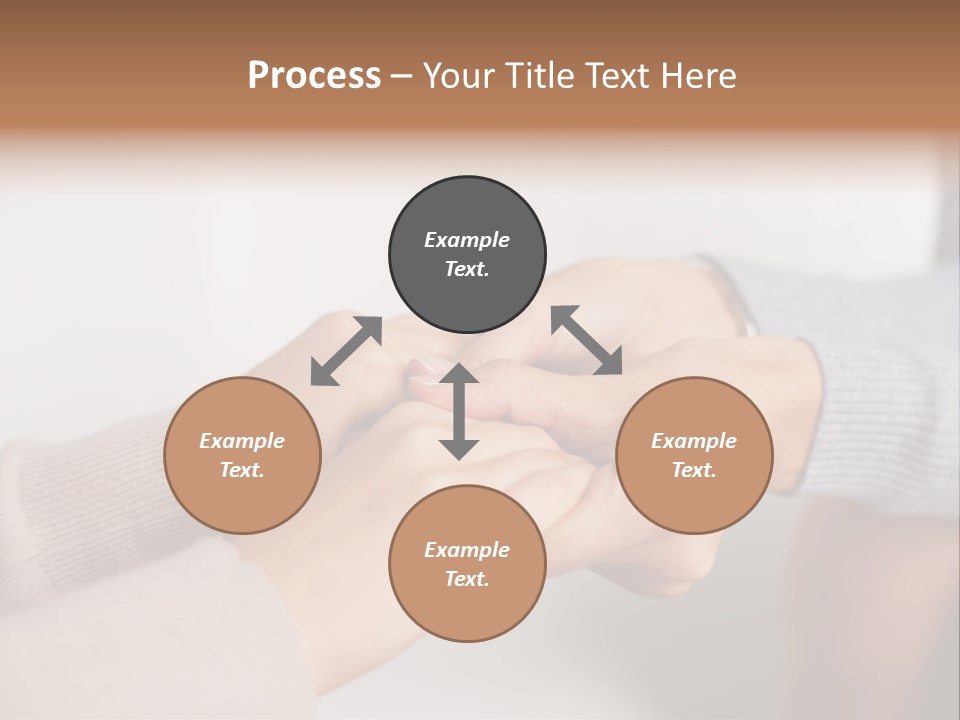 Process – Your Title Text Here

Example Text.

Example Text.

Example Text.

Example Text.